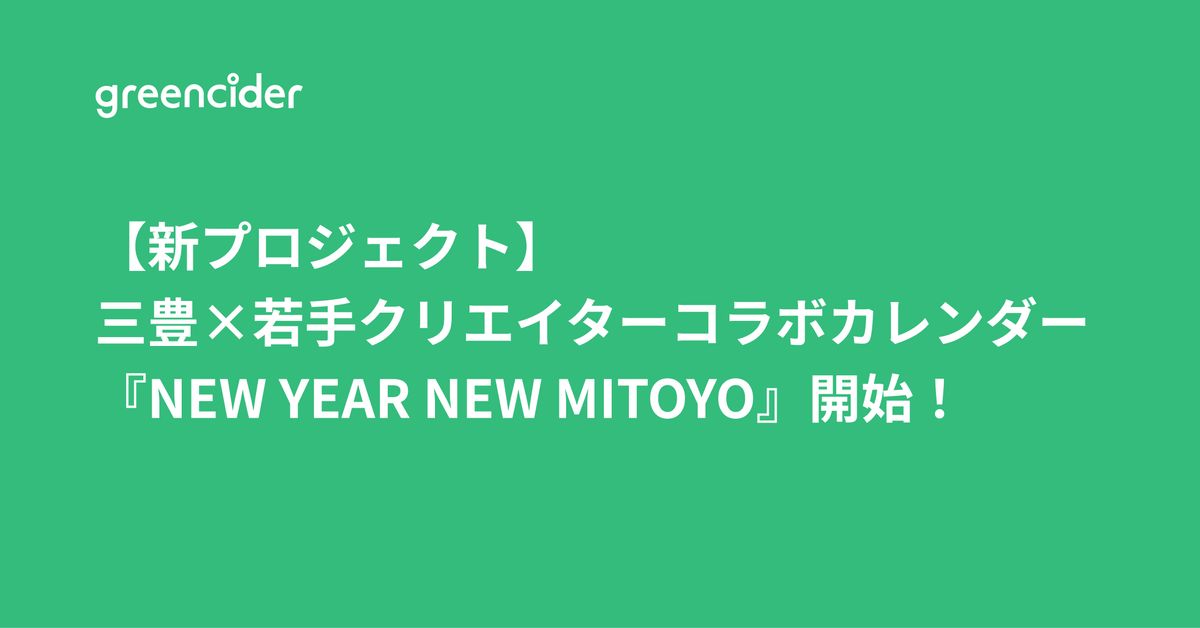 greencider

【新プロジェクト】
三豊×若手クリエイターコラボカレンダー
『NEW YEAR NEW MITOYO』開始！